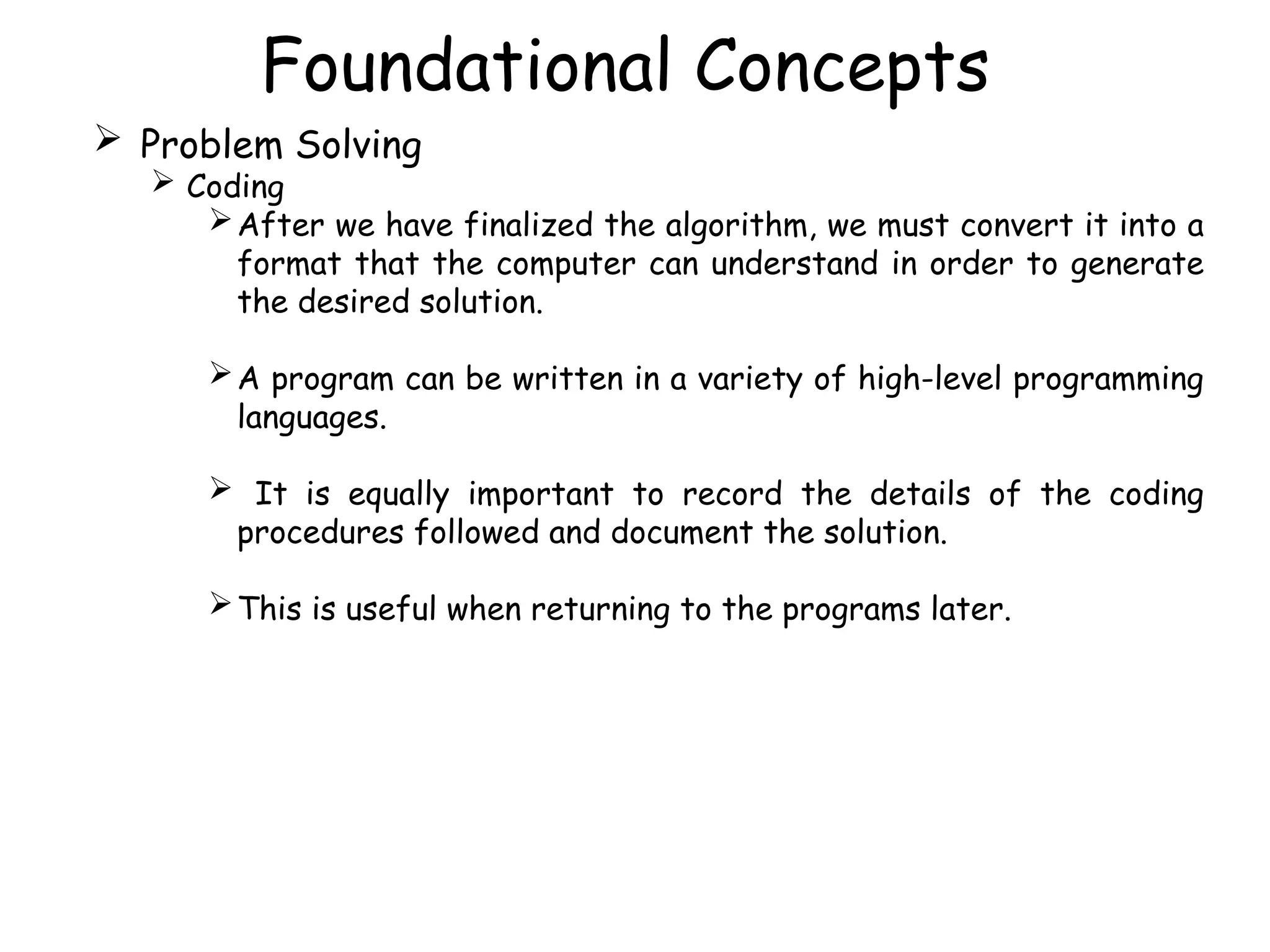 Foundational Concepts

➢ Problem Solving

➢ Coding

➢ After we have finalized the algorithm, we must convert it into a format that the computer can understand in order to generate the desired solution.

➢ A program can be written in a variety of high-level programming languages.

➢ It is equally important to record the details of the coding procedures followed and document the solution.

➢ This is useful when returning to the programs later.